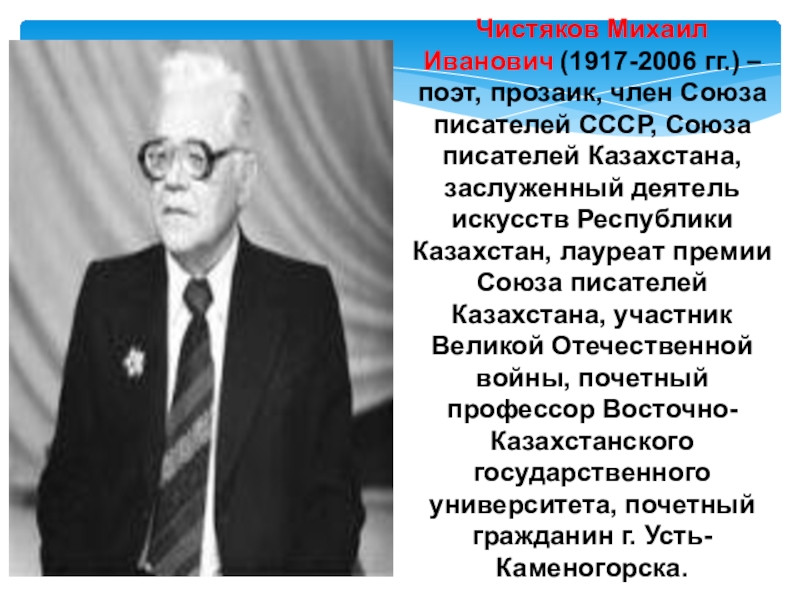 Чистяков Михаил Иванович (1917-2006 гг.) – поэт, прозаик, член Союза писателей СССР, Союза писателей Казахстана, заслуженный деятель искусств Республики Казахстан, лауреат премии Союза писателей Казахстана, участник Великой Отечественной войны, почетный профессор Восточно-Казахстанского государственного университета, почетный гражданин г. Усть-Каменогорска.